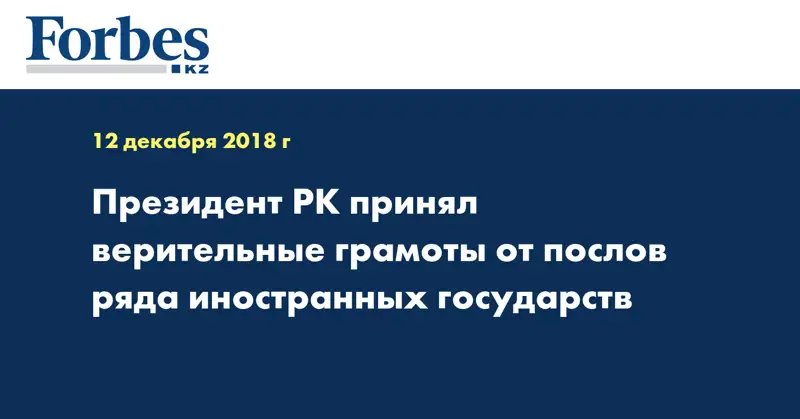 Forbes
KZ

12 декабря 2018 г

Президент РК принял верительные грамоты от послов ряда иностранных государств